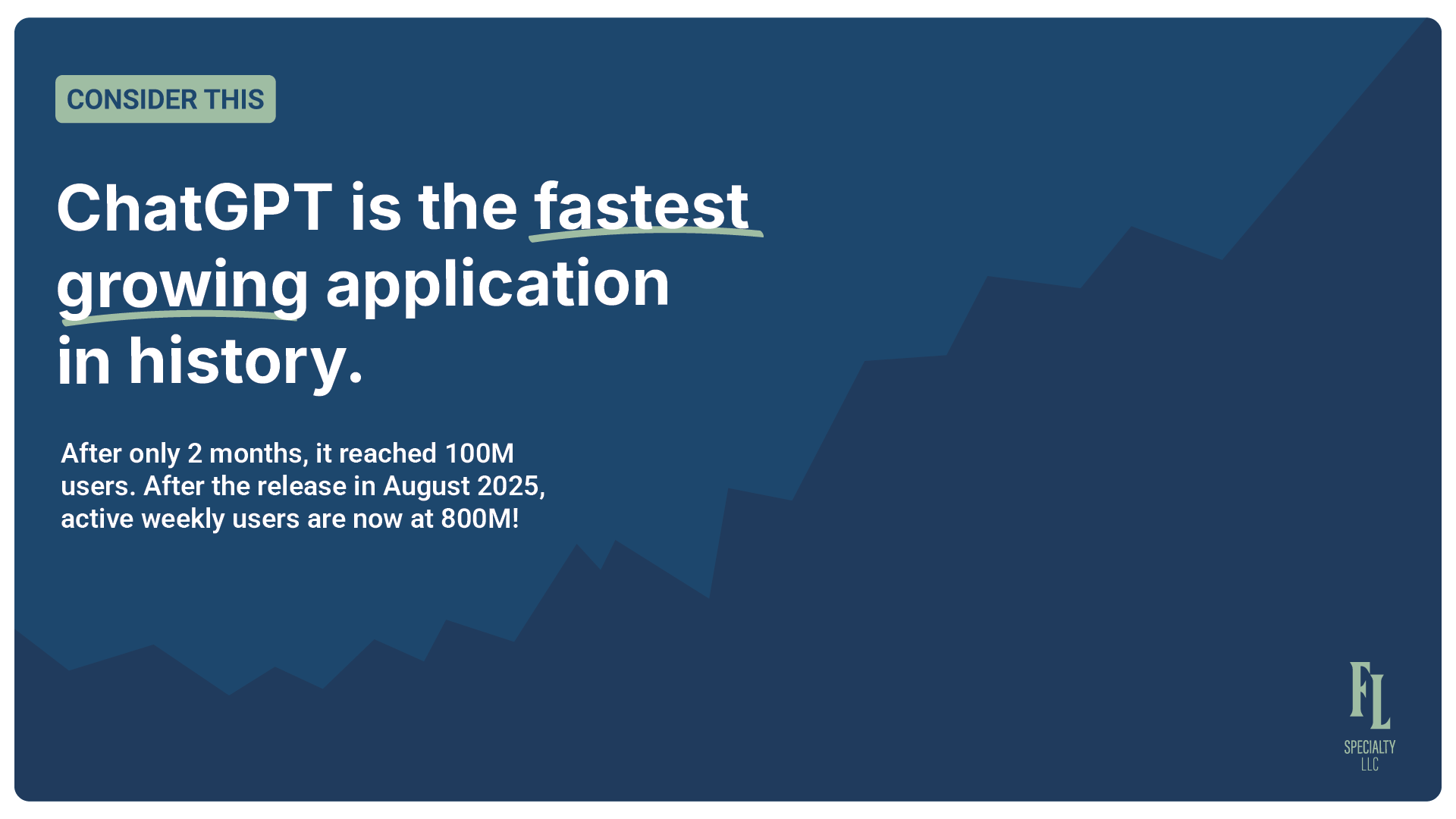 CONSIDER THIS

ChatGPT is the fastest growing application in history.

After only 2 months, it reached 100M users. After the release in August 2025, active weekly users are now at 800M!

FL
SPECIALTY
LLC